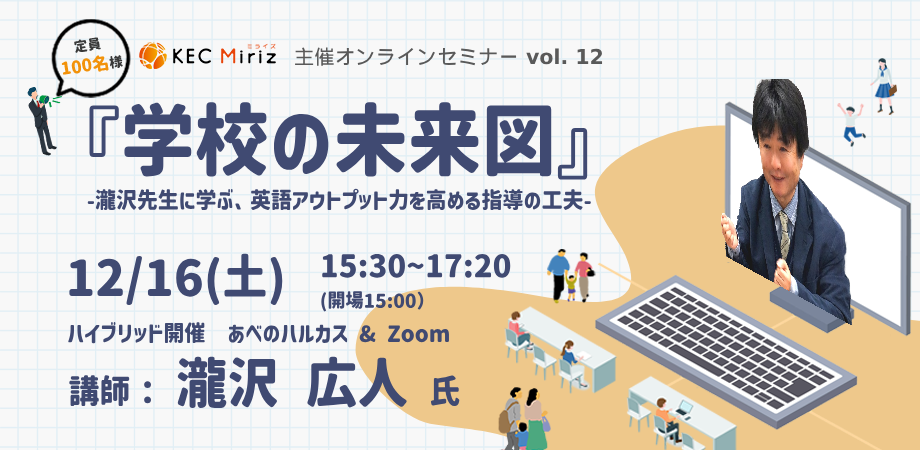 定員
100名様

KEC Miriz ミライズ 主催オンラインセミナー vol. 12

『学校の未来図』

-瀧沢先生に学ぶ、英語アウトプット力を高める指導の工夫-

12/16(土) 15:30~17:20
(開場15:00)

ハイブリッド開催 あべのハルカス ＆ Zoom

講師： 瀧沢 広人 氏